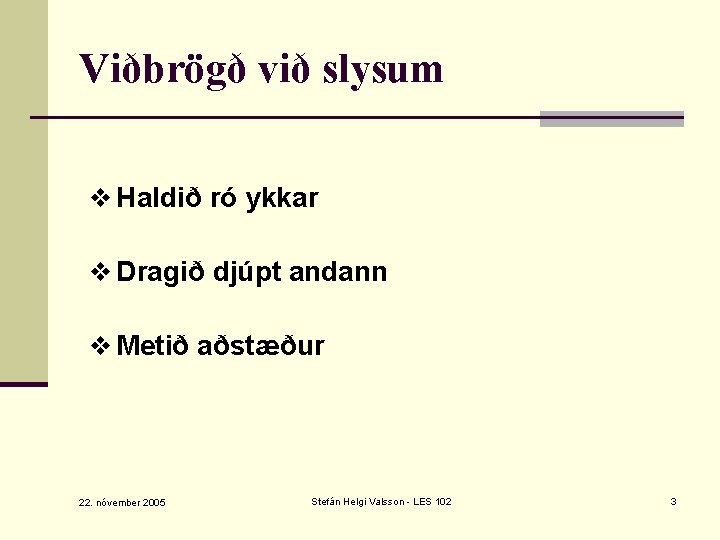 Viðbrögð við slysum

❖ Haldið ró ykkar

❖ Dragið djúpt andann

❖ Metið aðstæður

22. nóvember 2005

Stefán Helgi Valsson - LES 102

3